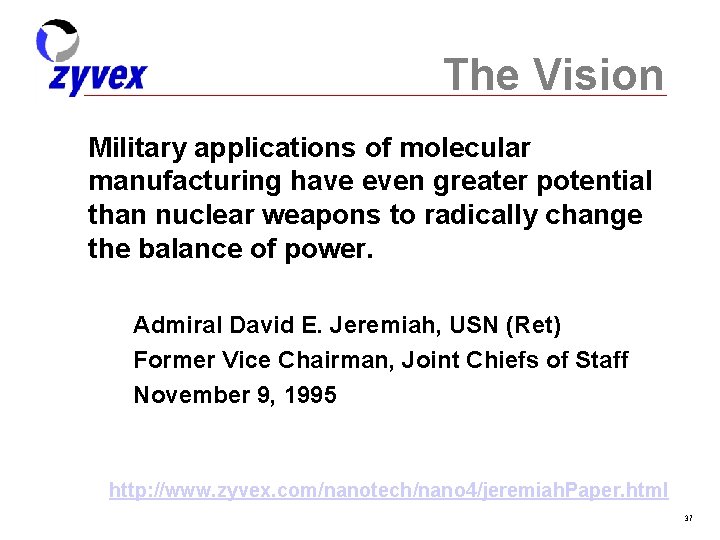 zyvex

The Vision

Military applications of molecular manufacturing have even greater potential than nuclear weapons to radically change the balance of power.

Admiral David E. Jeremiah, USN (Ret)
Former Vice Chairman, Joint Chiefs of Staff
November 9, 1995

http://www.zyvex.com/nanotech/nano4/jeremiahPaper.html

37